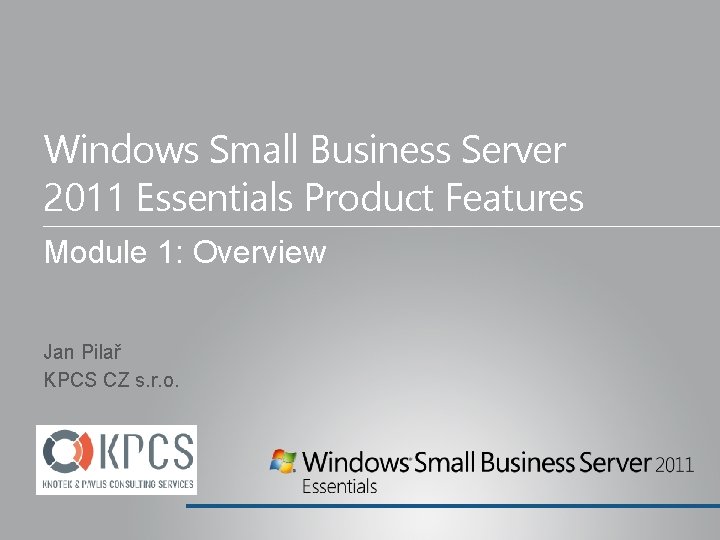 Windows Small Business Server 2011 Essentials Product Features

Module 1: Overview

Jan Pilař
KPCS CZ s.r.o.

KPCS
KNOTEK & PAVLIS CONSULTING SERVICES

Windows Small Business Server 2011
Essentials